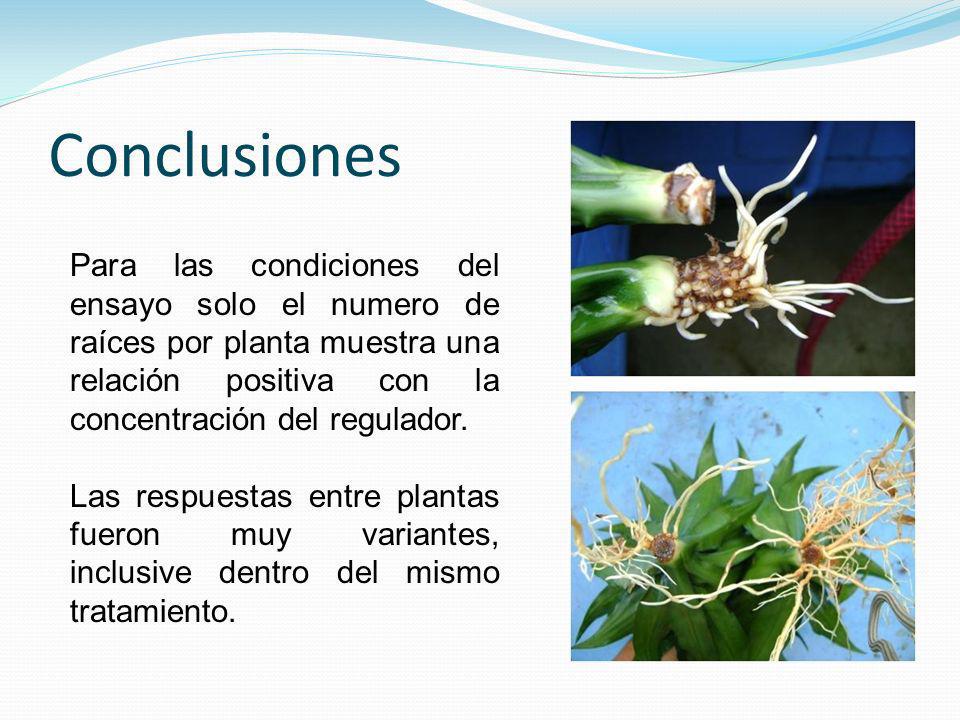 Conclusiones

Para las condiciones del ensayo solo el numero de raíces por planta muestra una relación positiva con la concentración del regulador.

Las respuestas entre plantas fueron muy variantes, inclusive dentro del mismo tratamiento.